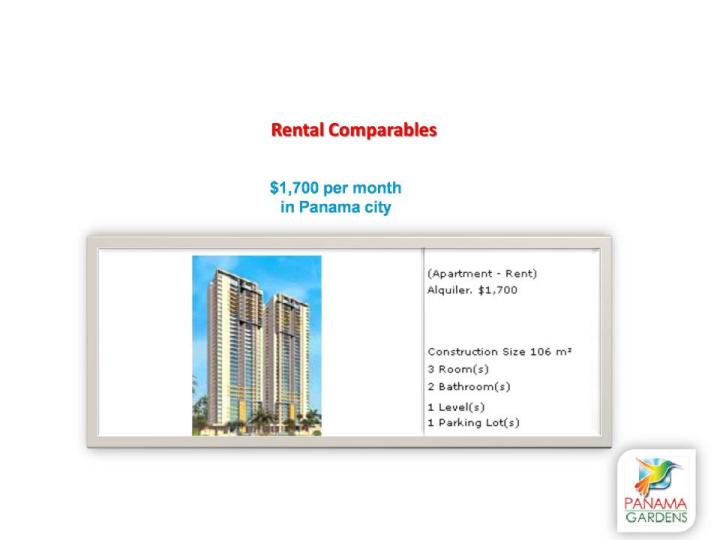 Rental Comparables

$1,700 per month
in Panama city

(Apartment - Rent)
Alquiler. $1,700

Construction Size 106 m²
3 Room(s)
2 Bathroom(s)
1 Level(s)
1 Parking Lot(s)

PANAMA
GARDENS